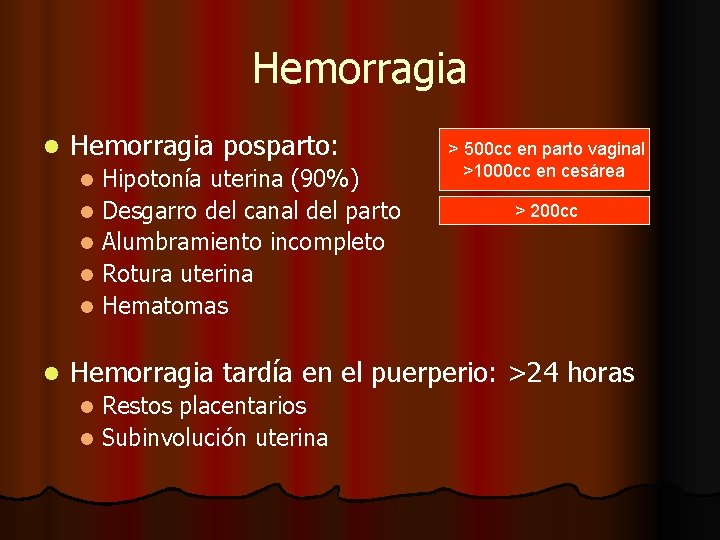 Hemorragia

- Hemorragia posparto:
  - Hipotonía uterina (90%)
  - Desgarro del canal del parto
  - Alumbramiento incompleto
  - Rotura uterina
  - Hematomas

> 500cc en parto vaginal
>1000cc en cesárea

> 200cc

- Hemorragia tardía en el puerperio: >24 horas
  - Restos placentarios
  - Subinvolución uterina